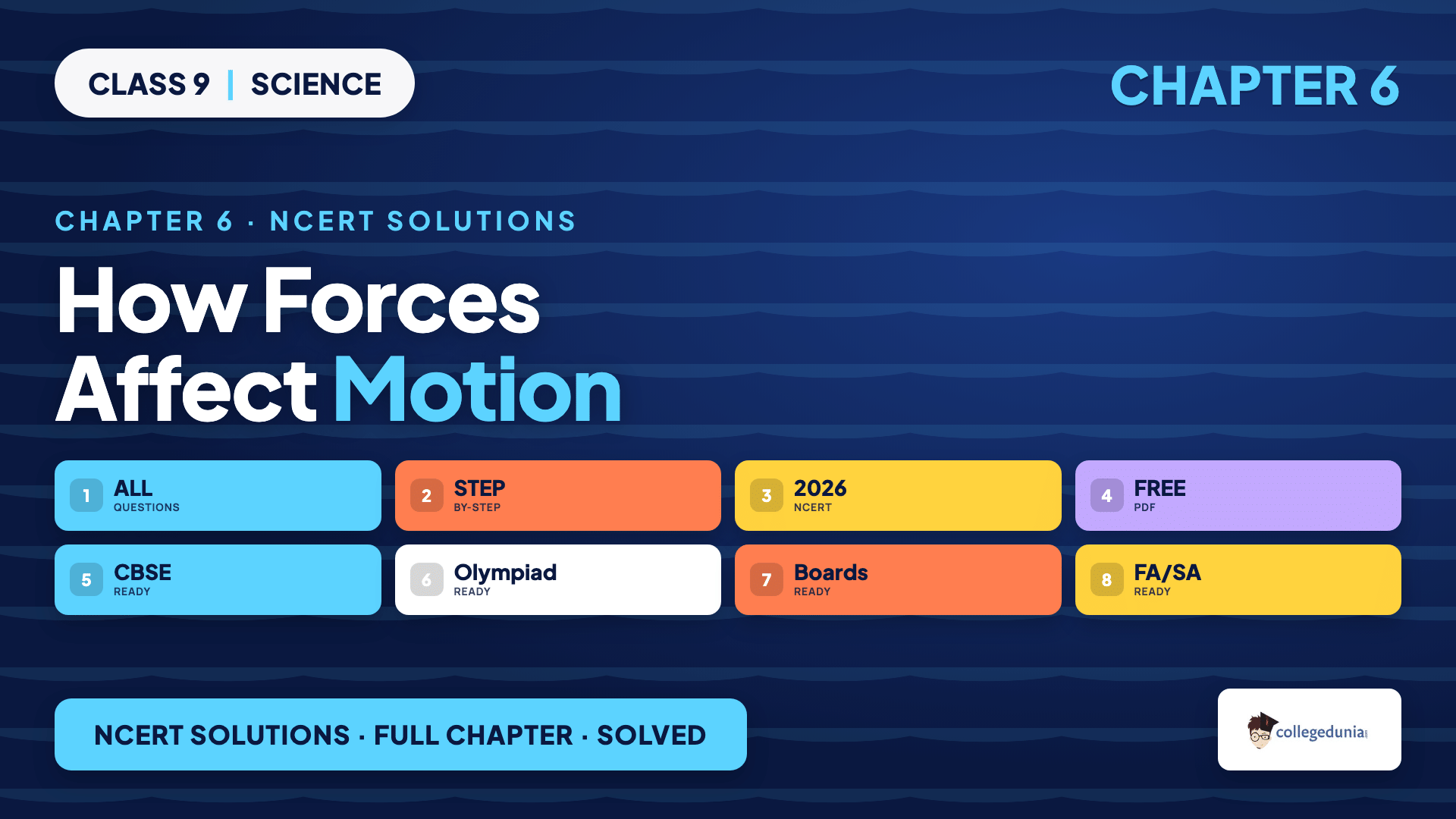 CLASS 9 | SCIENCE

CHAPTER 6

CHAPTER 6 · NCERT SOLUTIONS

How Forces Affect Motion

1 ALL QUESTIONS

2 STEP BY-STEP

3 2026 NCERT

4 FREE PDF

5 CBSE READY

6 Olympiad READY

7 Boards READY

8 FA/SA READY

NCERT SOLUTIONS · FULL CHAPTER · SOLVED

collegedunia